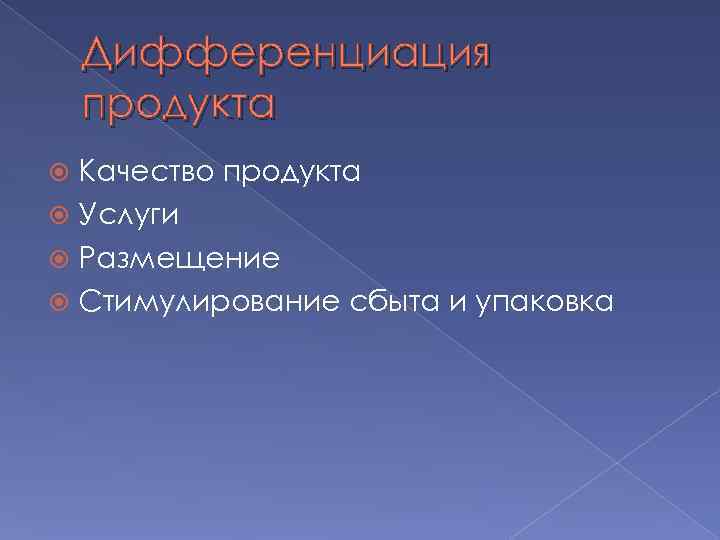 Дифференциация продукта

Качество продукта
Услуги
Размещение
Стимулирование сбыта и упаковка